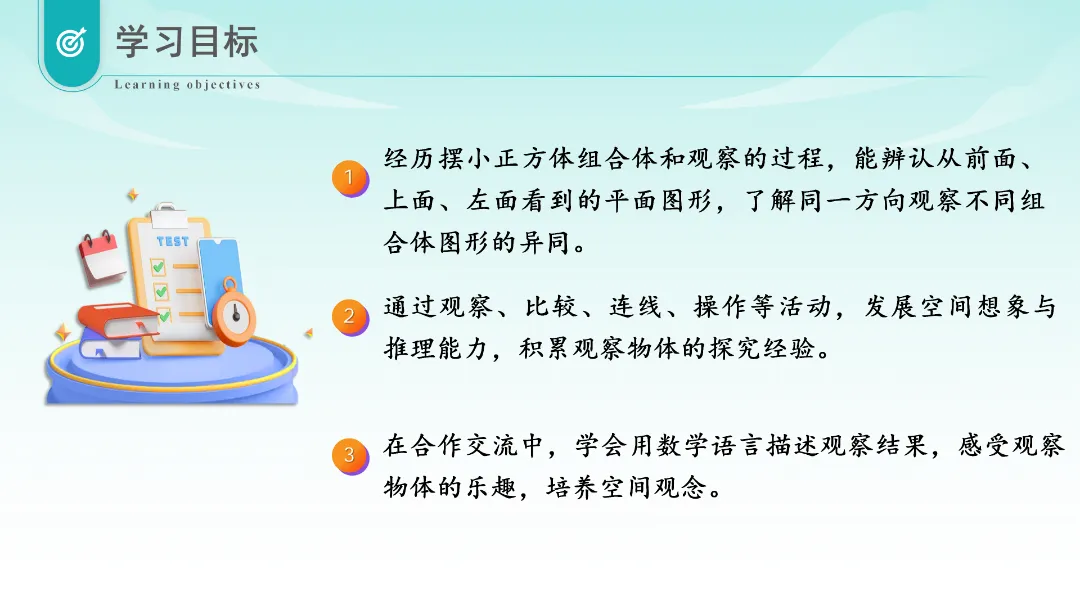 学习目标
Learning objectives

TEST

1 经历摆小正方体组合体和观察的过程，能辨认从前面、上面、左面看到的平面图形，了解同一方向观察不同组合体图形的异同。

2 通过观察、比较、连线、操作等活动，发展空间想象与推理能力，积累观察物体的探究经验。

3 在合作交流中，学会用数学语言描述观察结果，感受观察物体的乐趣，培养空间观念。